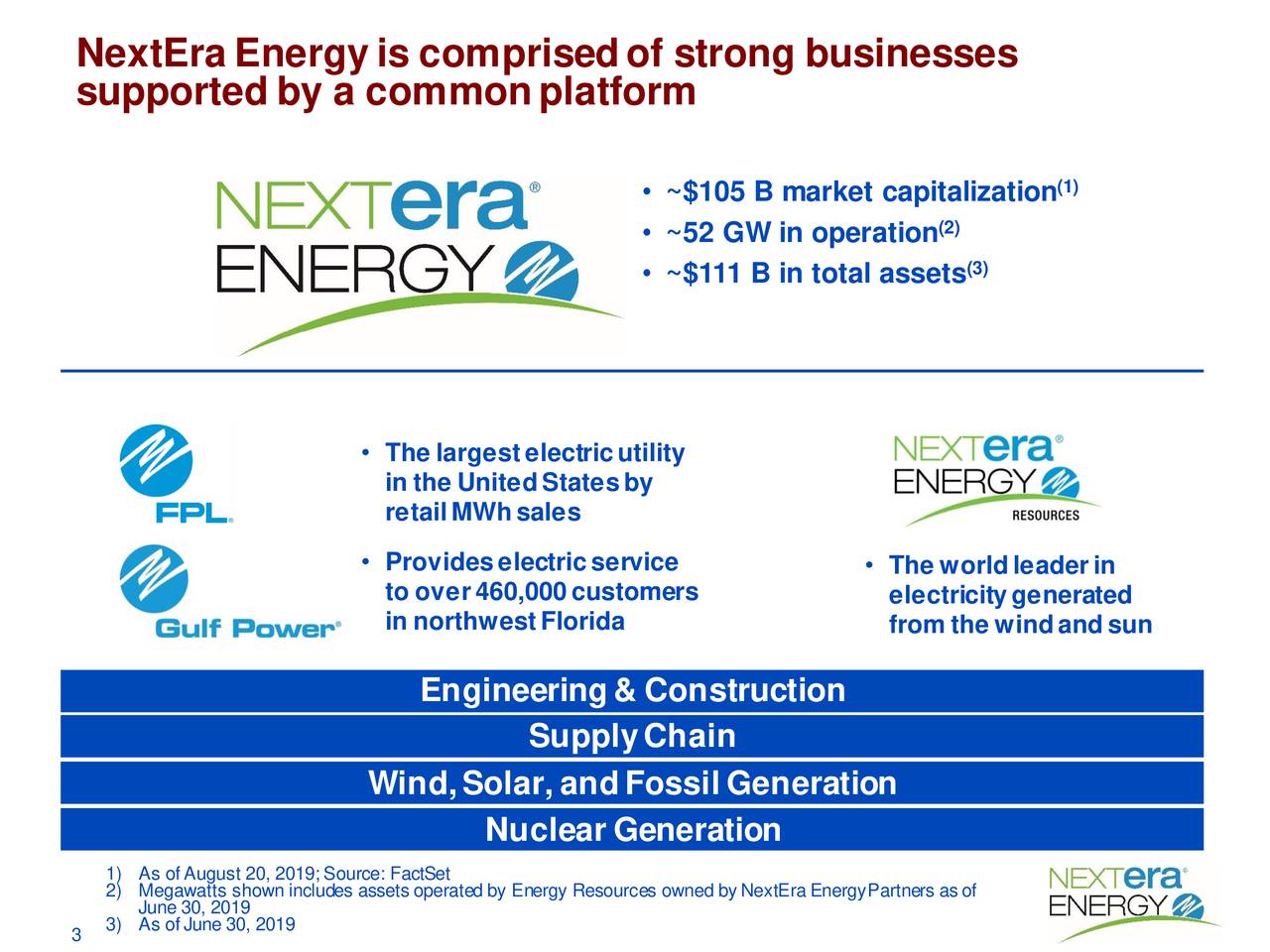 NextEra Energy is comprised of strong businesses supported by a common platform

NEXTera® ENERGY

• ~\$105 B market capitalization$^{(1)}$
• ~52 GW in operation$^{(2)}$
• ~\$111 B in total assets$^{(3)}$

FPL.

Gulf Power®

• The largest electric utility in the United States by retail MWh sales

• Provides electric service to over 460,000 customers in northwest Florida

NEXTera® ENERGY RESOURCES

• The world leader in electricity generated from the wind and sun

Engineering & Construction

Supply Chain

Wind, Solar, and Fossil Generation

Nuclear Generation

1) As of August 20, 2019; Source: FactSet
2) Megawatts shown includes assets operated by Energy Resources owned by NextEra Energy Partners as of June 30, 2019
3) As of June 30, 2019

3

NEXTera® ENERGY